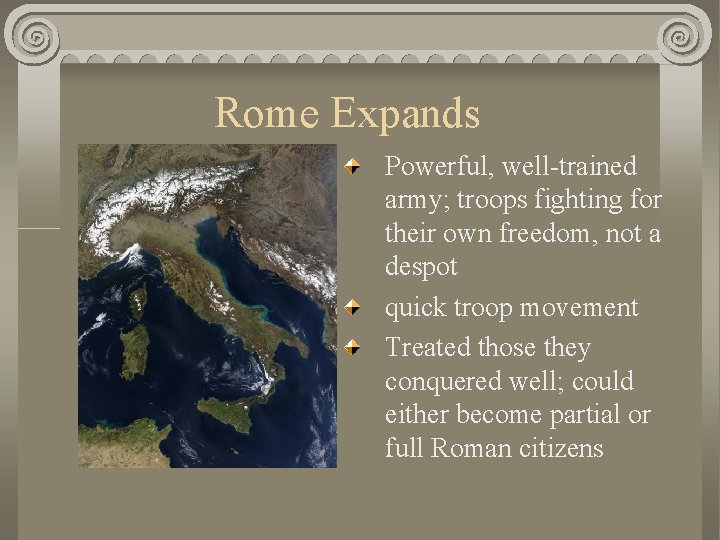 Rome Expands

Powerful, well-trained army; troops fighting for their own freedom, not a despot

quick troop movement

Treated those they conquered well; could either become partial or full Roman citizens